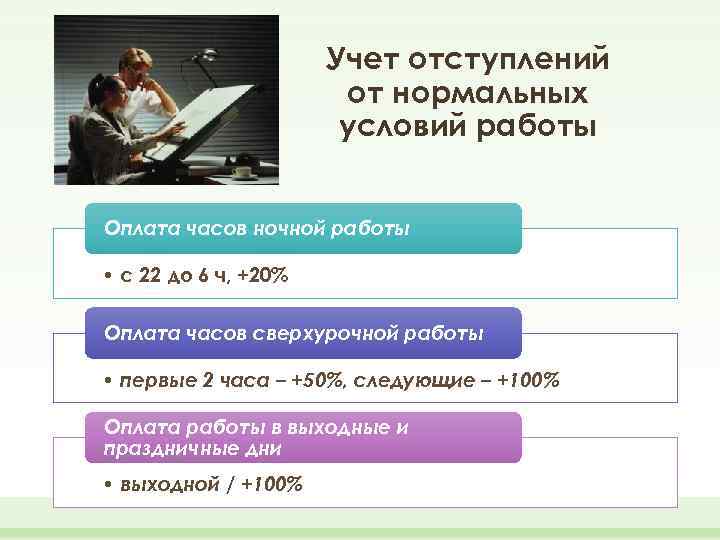 Учет отступлений от нормальных условий работы

Оплата часов ночной работы

• с 22 до 6 ч, +20%

Оплата часов сверхурочной работы

• первые 2 часа – +50%, следующие – +100%

Оплата работы в выходные и праздничные дни

• выходной / +100%